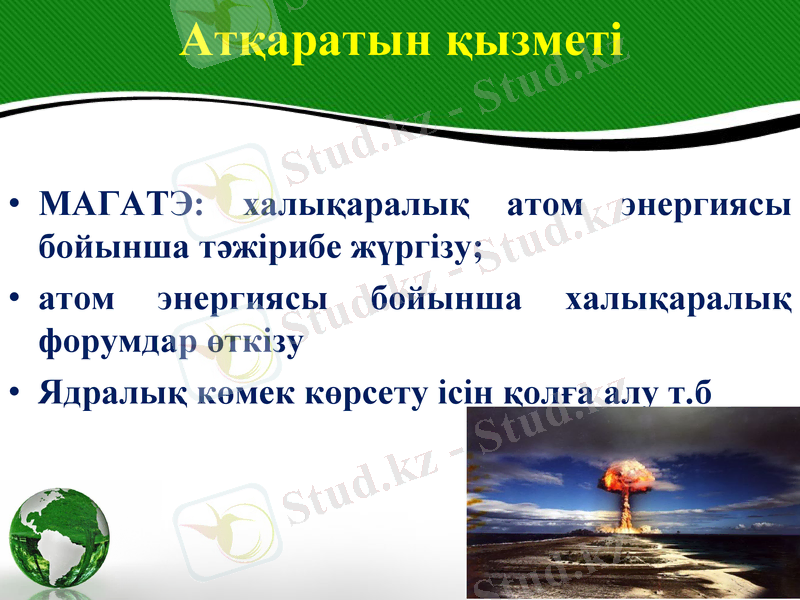 Атқаратын қызметі

• МАГАТЭ: халықаралық атом энергиясы бойынша тәжірибе жүргізу;
• атом энергиясы бойынша халықаралық форумдар өткізу
• Ядралық көмек көрсету ісін қолға алу т.б

Stud.kz - Stud.kz